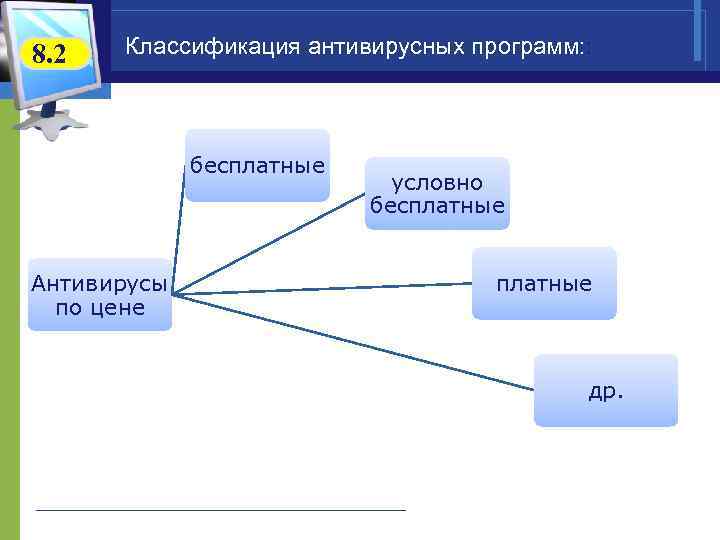 8.2

Классификация антивирусных программ:

Антивирусы по цене

бесплатные

условно бесплатные

платные

др.